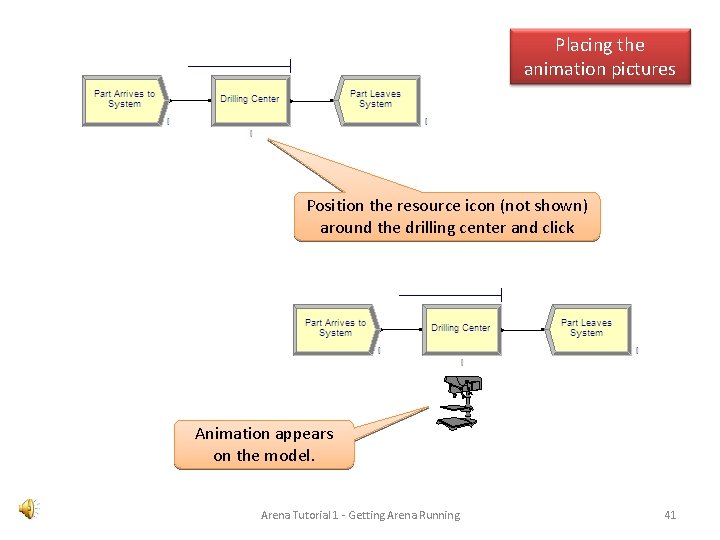 Placing the animation pictures

Part Arrives to System

Drilling Center

Part Leaves System

Position the resource icon (not shown) around the drilling center and click

Part Arrives to System

Drilling Center

Part Leaves System

Animation appears on the model.

Arena Tutorial 1 - Getting Arena Running

41